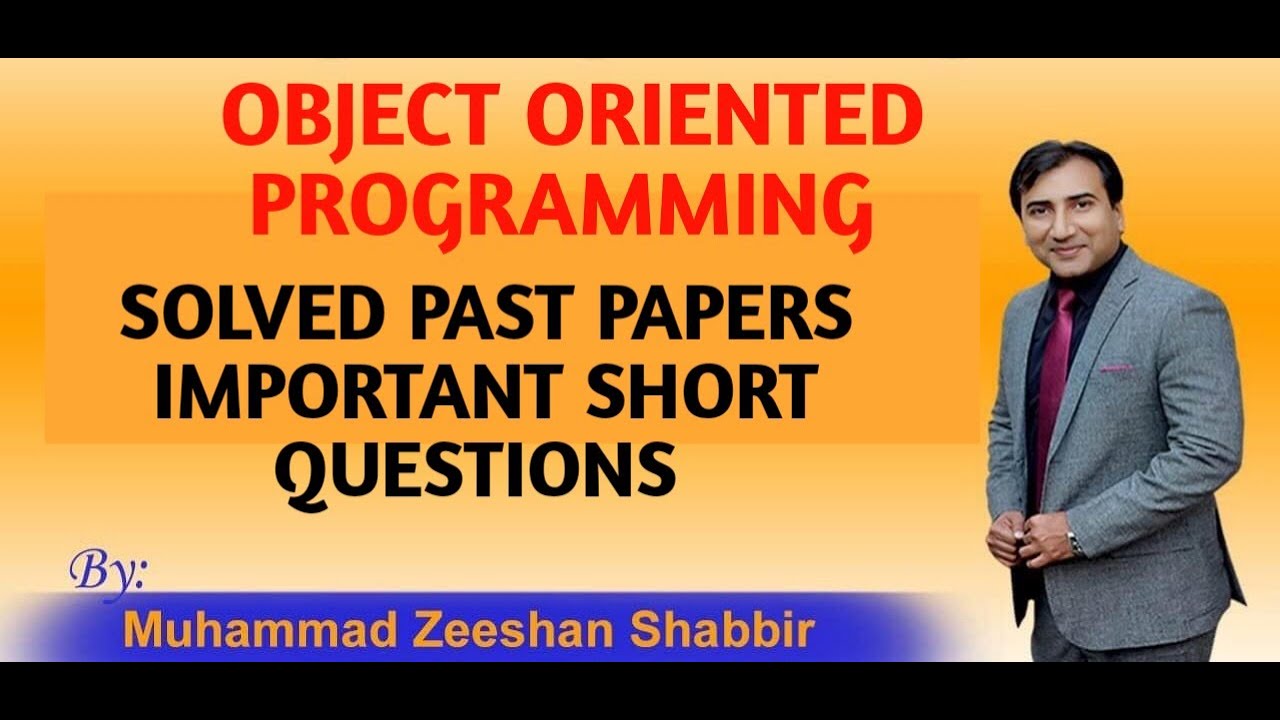 OBJECT ORIENTED PROGRAMMING

SOLVED PAST PAPERS IMPORTANT SHORT QUESTIONS

By:

Muhammad Zeeshan Shabbir